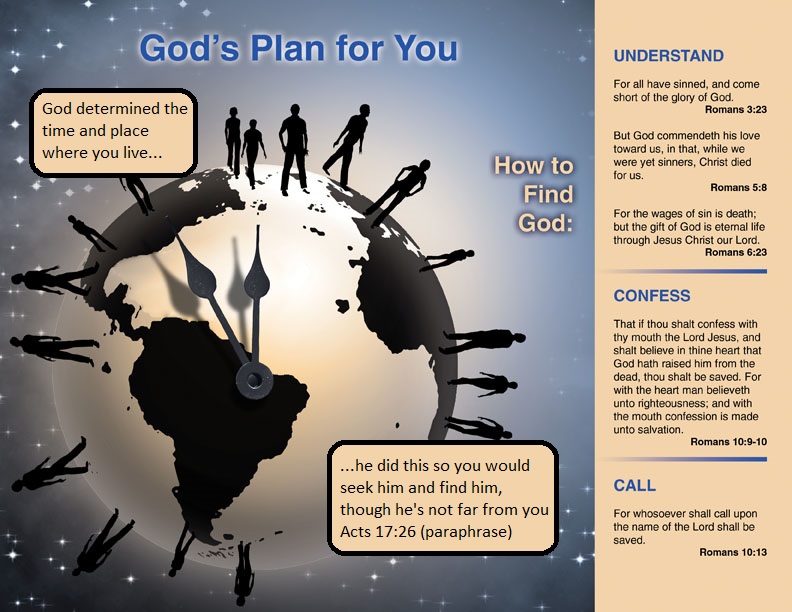 God's Plan for You

God determined the time and place where you live...

How to Find God:

...he did this so you would seek him and find him, though he's not far from you Acts 17:26 (paraphrase)

UNDERSTAND

For all have sinned, and come short of the glory of God.
Romans 3:23

But God commendeth his love toward us, in that, while we were yet sinners, Christ died for us.
Romans 5:8

For the wages of sin is death; but the gift of God is eternal life through Jesus Christ our Lord.
Romans 6:23

CONFESS

That if thou shalt confess with thy mouth the Lord Jesus, and shalt believe in thine heart that God hath raised him from the dead, thou shalt be saved. For with the heart man believeth unto righteousness; and with the mouth confession is made unto salvation.
Romans 10:9-10

CALL

For whosoever shall call upon the name of the Lord shall be saved.
Romans 10:13